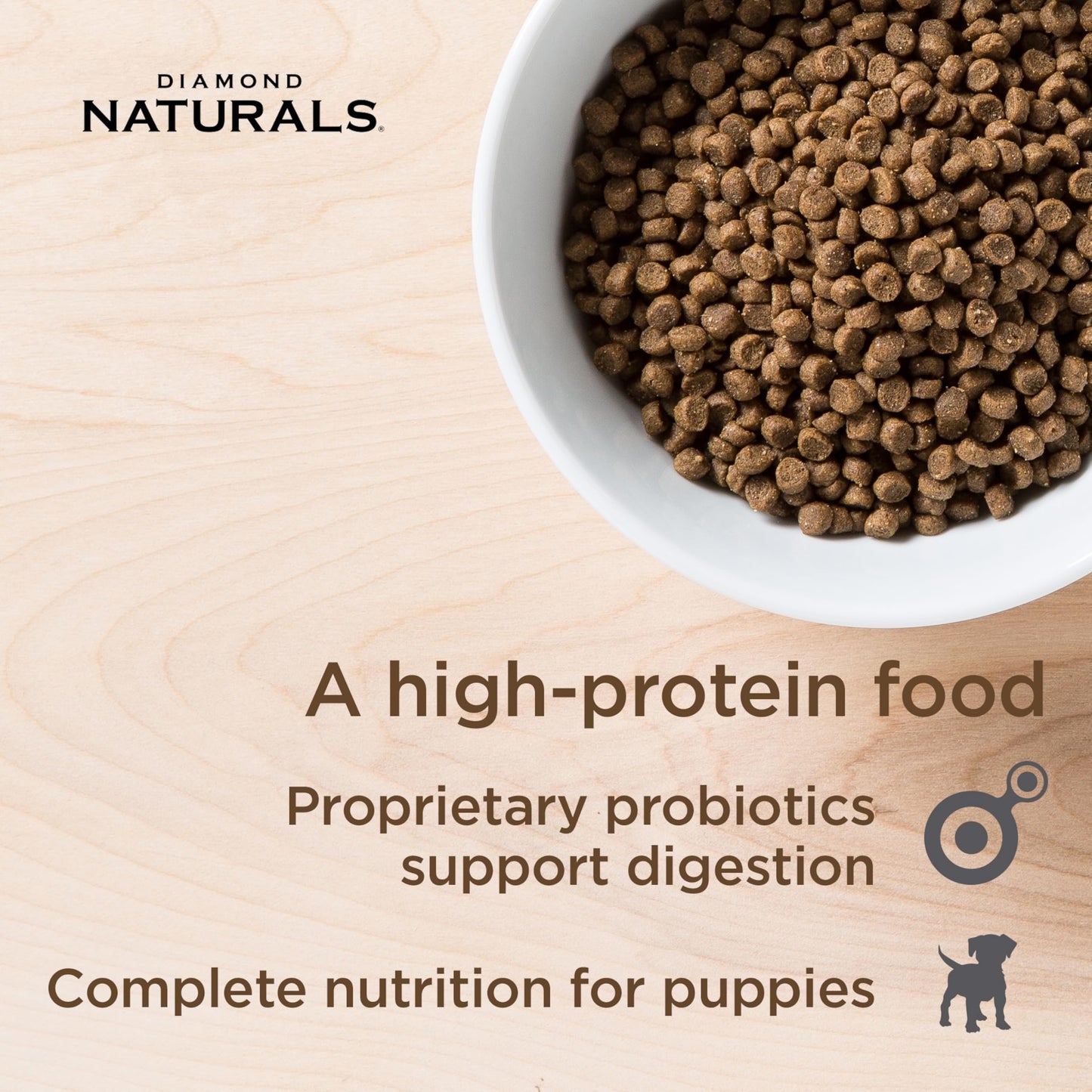 DIAMOND
NATURALS®

A high-protein food

Proprietary probiotics support digestion

Complete nutrition for puppies